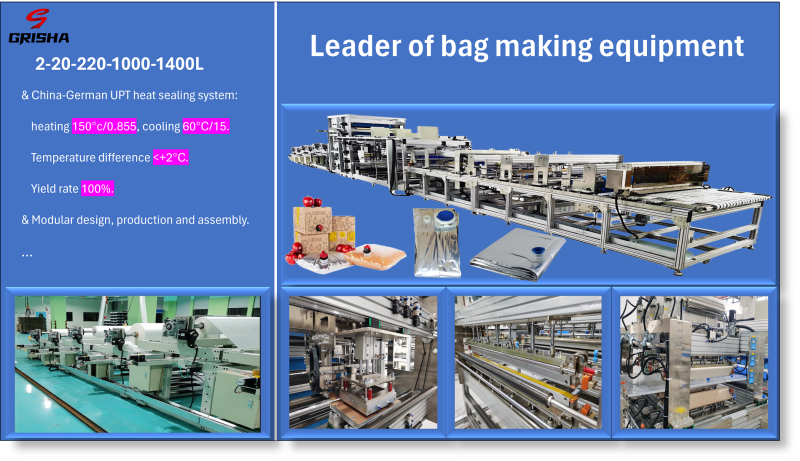 GRISHA

2-20-220-1000-1400L

& China-German UPT heat sealing system:

heating 150°c/0.855, cooling 60°C/15.

Temperature difference <+2°C.

Yield rate 100%.

& Modular design, production and assembly.

...

Leader of bag making equipment